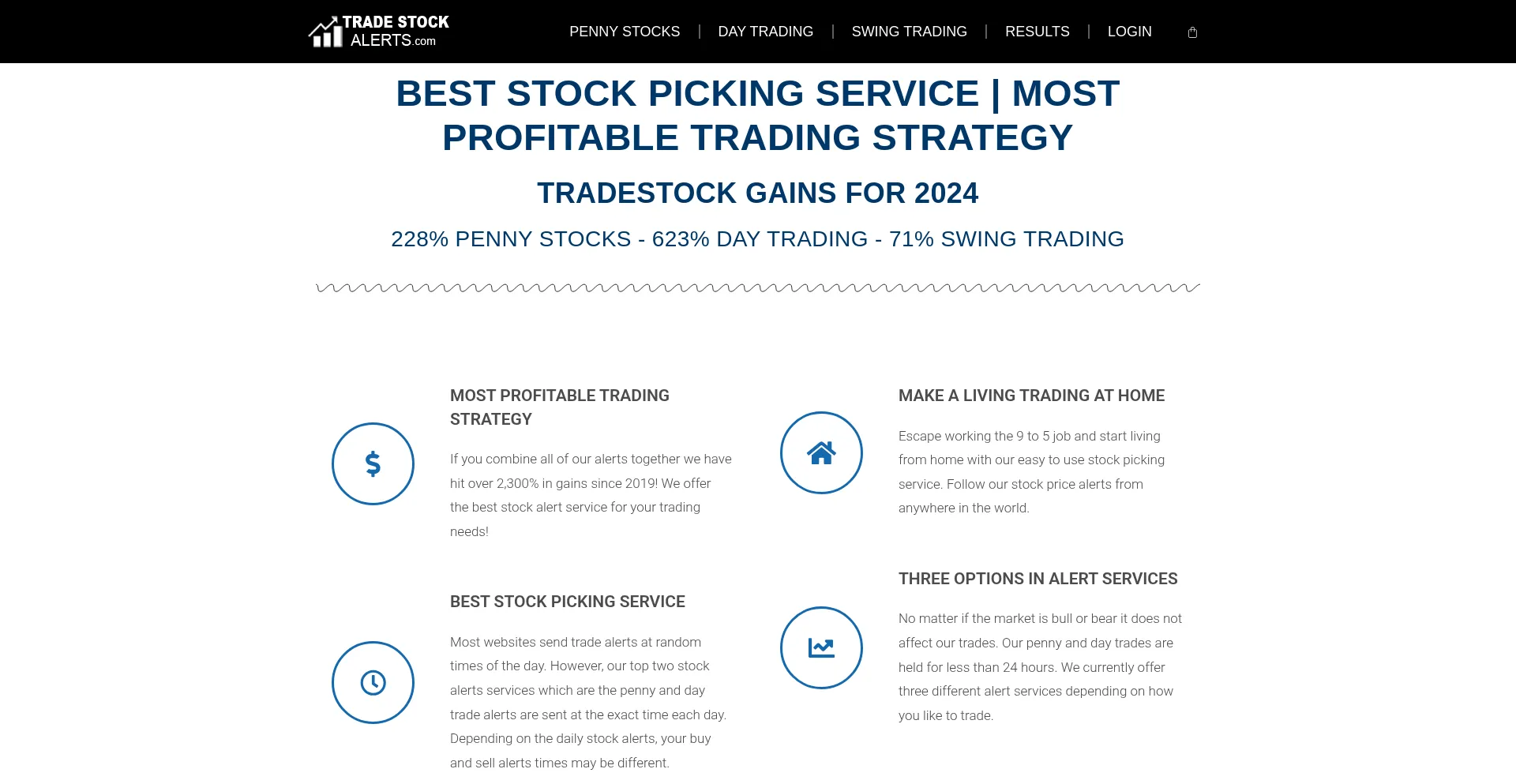 TRADE STOCK ALERTS.com

PENNY STOCKS | DAY TRADING | SWING TRADING | RESULTS | LOGIN

BEST STOCK PICKING SERVICE | MOST PROFITABLE TRADING STRATEGY

TRADESTOCK GAINS FOR 2024

228% PENNY STOCKS - 623% DAY TRADING - 71% SWING TRADING

MOST PROFITABLE TRADING STRATEGY

If you combine all of our alerts together we have hit over 2,300% in gains since 2019! We offer the best stock alert service for your trading needs!

BEST STOCK PICKING SERVICE

Most websites send trade alerts at random times of the day. However, our top two stock alerts services which are the penny and day trade alerts are sent at the exact time each day. Depending on the daily stock alerts, your buy and sell alerts times may be different.

MAKE A LIVING TRADING AT HOME

Escape working the 9 to 5 job and start living from home with our easy to use stock picking service. Follow our stock price alerts from anywhere in the world.

THREE OPTIONS IN ALERT SERVICES

No matter if the market is bull or bear it does not affect our trades. Our penny and day trades are held for less than 24 hours. We currently offer three different alert services depending on how you like to trade.